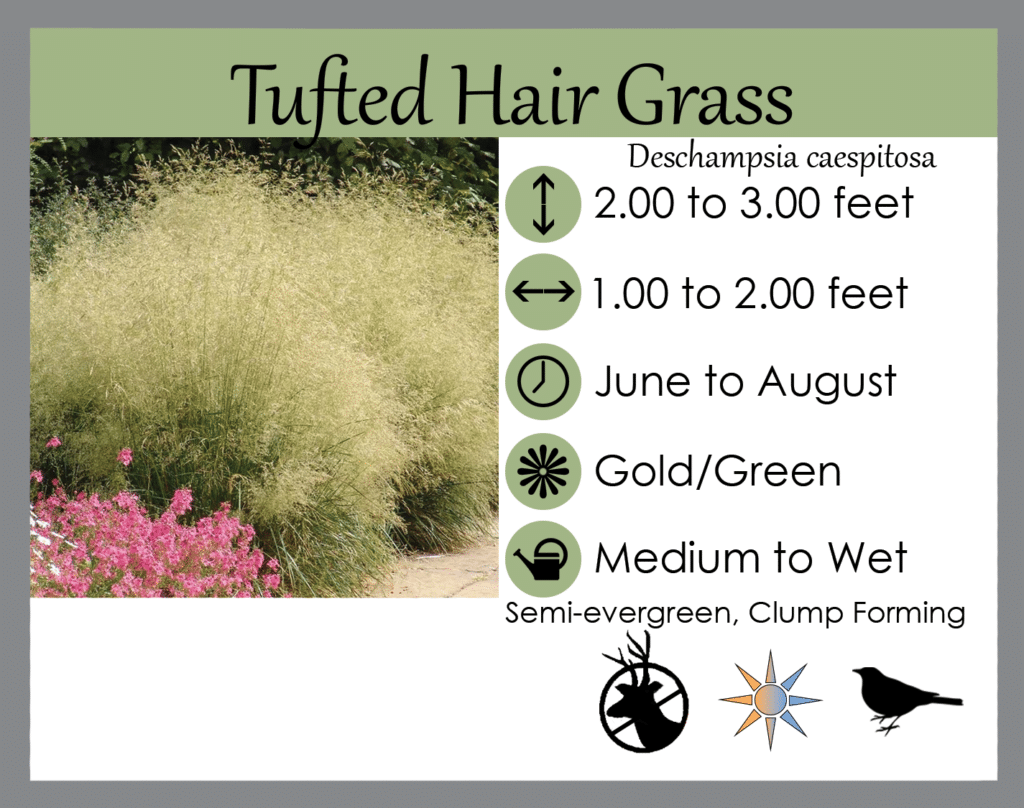 Tufted Hair Grass

Deschampsia caespitosa

2.00 to 3.00 feet

1.00 to 2.00 feet

June to August

Gold/Green

Medium to Wet

Semi-evergreen, Clump Forming